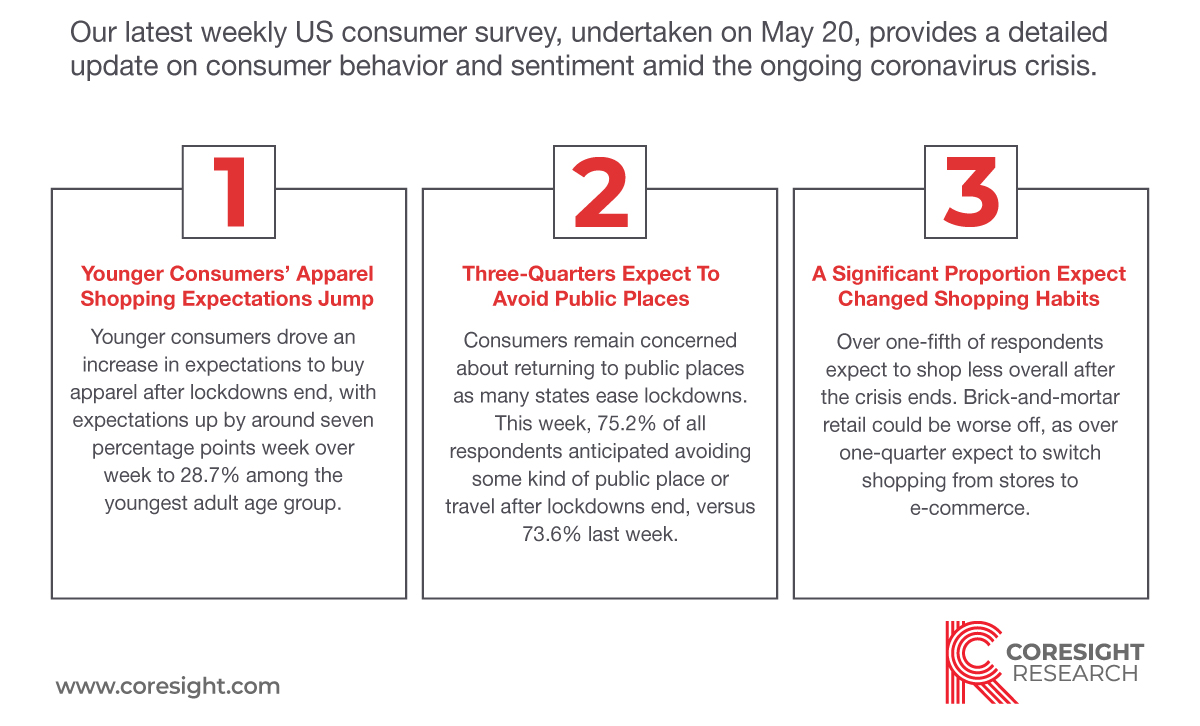 Our latest weekly US consumer survey, undertaken on May 20, provides a detailed update on consumer behavior and sentiment amid the ongoing coronavirus crisis.

1

Younger Consumers' Apparel Shopping Expectations Jump

Younger consumers drove an increase in expectations to buy apparel after lockdowns end, with expectations up by around seven percentage points week over week to 28.7% among the youngest adult age group.

2

Three-Quarters Expect To Avoid Public Places

Consumers remain concerned about returning to public places as many states ease lockdowns. This week, 75.2% of all respondents anticipated avoiding some kind of public place or travel after lockdowns end, versus 73.6% last week.

3

A Significant Proportion Expect Changed Shopping Habits

Over one-fifth of respondents expect to shop less overall after the crisis ends. Brick-and-mortar retail could be worse off, as over one-quarter expect to switch shopping from stores to e-commerce.

www.coresight.com

CORESIGHT RESEARCH